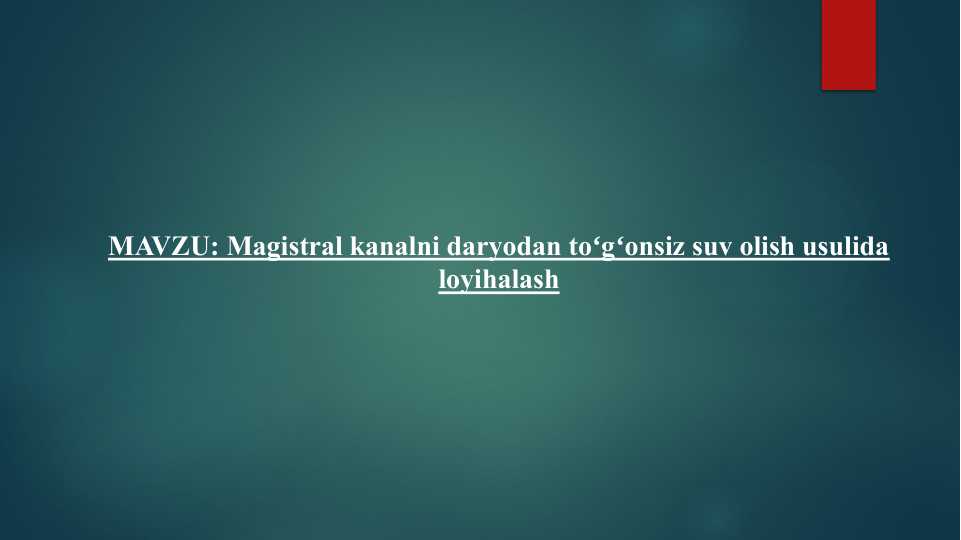 MAVZU: Magistral kanalni daryodan to‘g‘onsiz suv olish usulida loyihalash